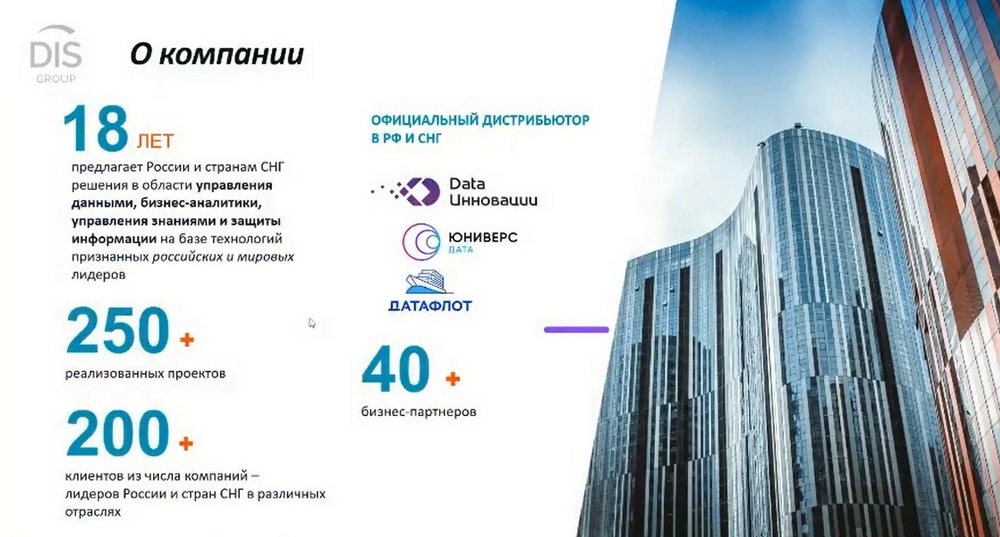 DIS GROUP

О компании

18 ЛЕТ
предлагает России и странам СНГ решения в области управления данными, бизнес-аналитики, управления знаниями и защиты информации на базе технологий признанных российских и мировых лидеров

250 +
реализованных проектов

200 +
клиентов из числа компаний – лидеров России и стран СНГ в различных отраслях

ОФИЦИАЛЬНЫЙ ДИСТРИБЬЮТОР В РФ И СНГ

Data Инновации

ЮНИВЕРС ДАТА

ДАТАФЛОТ

40 +
бизнес-партнеров